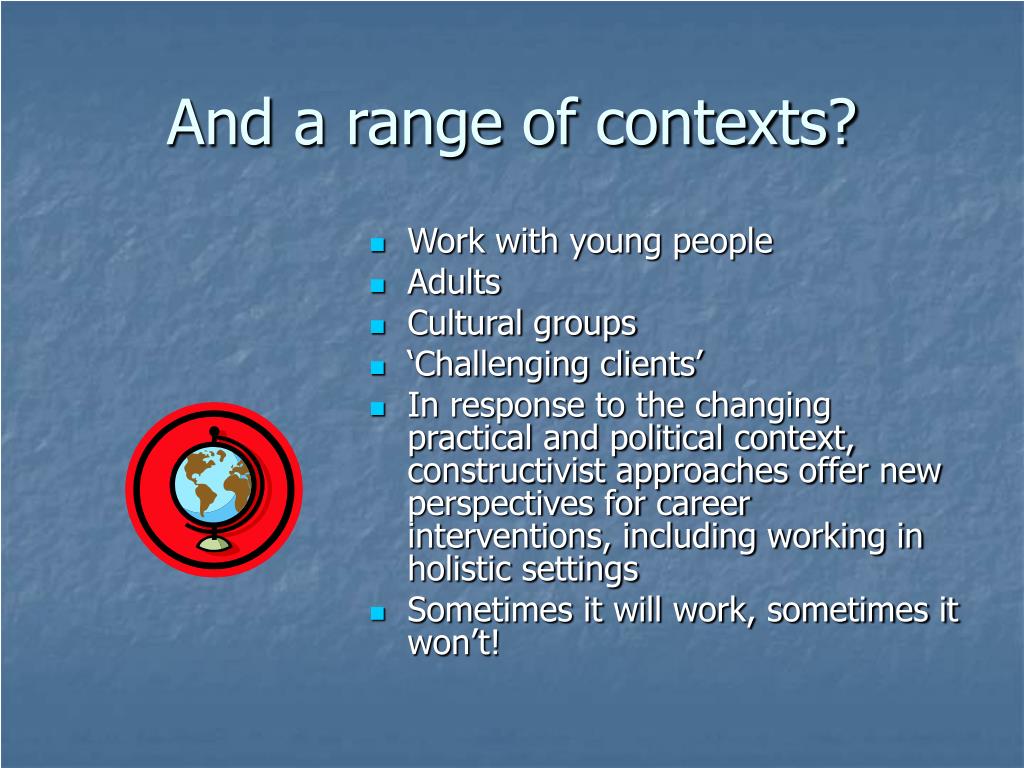 And a range of contexts?

- Work with young people
- Adults
- Cultural groups
- ‘Challenging clients’
- In response to the changing practical and political context, constructivist approaches offer new perspectives for career interventions, including working in holistic settings
- Sometimes it will work, sometimes it won’t!